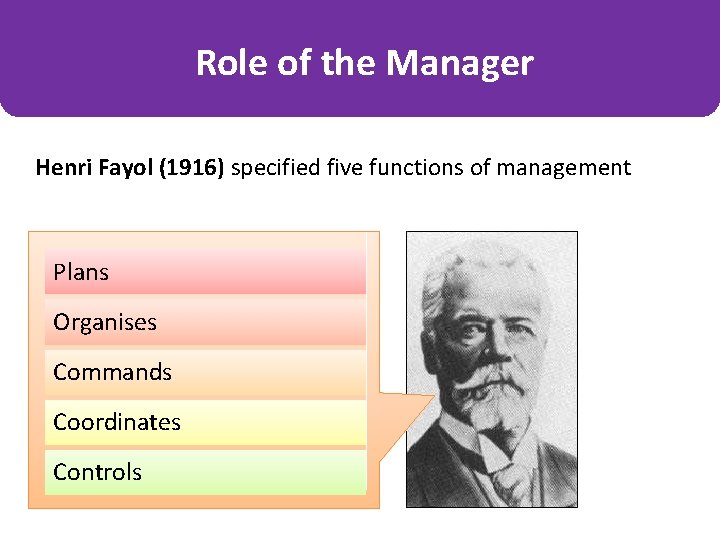 Role of the Manager

Henri Fayol (1916) specified five functions of management

Plans

Organises

Commands

Coordinates

Controls